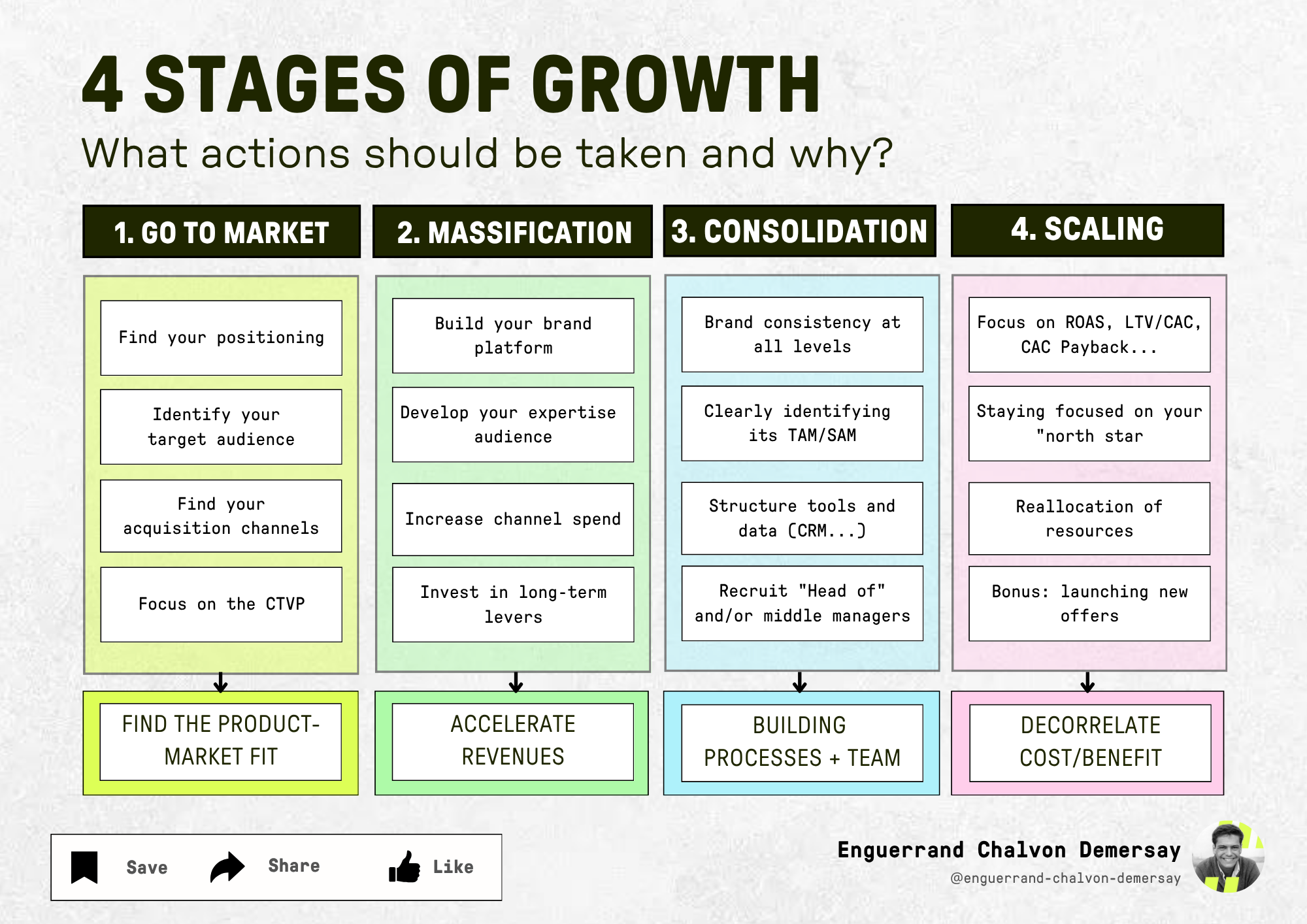 4 STAGES OF GROWTH

What actions should be taken and why?

1. GO TO MARKET

Find your positioning

Identify your target audience

Find your acquisition channels

Focus on the CTVP

FIND THE PRODUCT-MARKET FIT

2. MASSIFICATION

Build your brand platform

Develop your expertise audience

Increase channel spend

Invest in long-term levers

ACCELERATE REVENUES

3. CONSOLIDATION

Brand consistency at all levels

Clearly identifying its TAM/SAM

Structure tools and data (CRM...)

Recruit "Head of" and/or middle managers

BUILDING PROCESSES + TEAM

4. SCALING

Focus on ROAS, LTV/CAC, CAC Payback...

Staying focused on your "north star

Reallocation of resources

Bonus: launching new offers

DECORRELATE COST/BENEFIT

Save Share Like

Enguerrand Chalvon Demersay
@enguerrand-chalvon-demersay